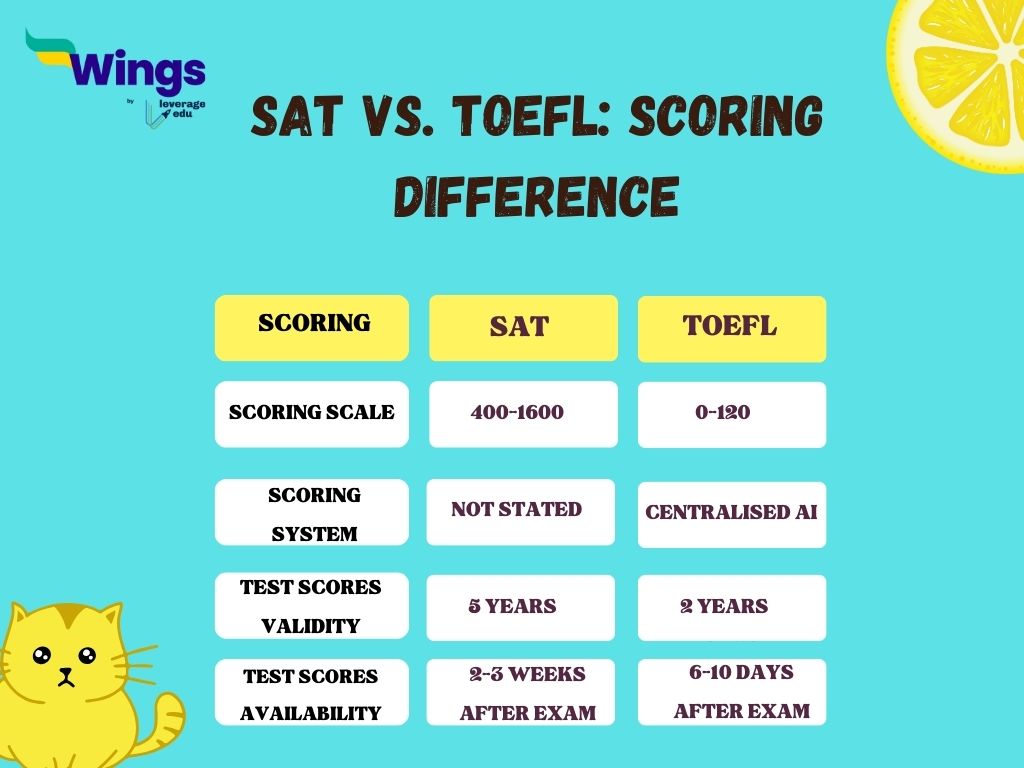 Wings by leverage edu

SAT VS. TOEFL: SCORING DIFFERENCE

| SCORING | SAT | TOEFL |
|---|---|---|
| SCORING SCALE | 400-1600 | 0-120 |
| SCORING SYSTEM | NOT STATED | CENTRALISED AI |
| TEST SCORES VALIDITY | 5 YEARS | 2 YEARS |
| TEST SCORES AVAILABILITY | 2-3 WEEKS AFTER EXAM | 6-10 DAYS AFTER EXAM |